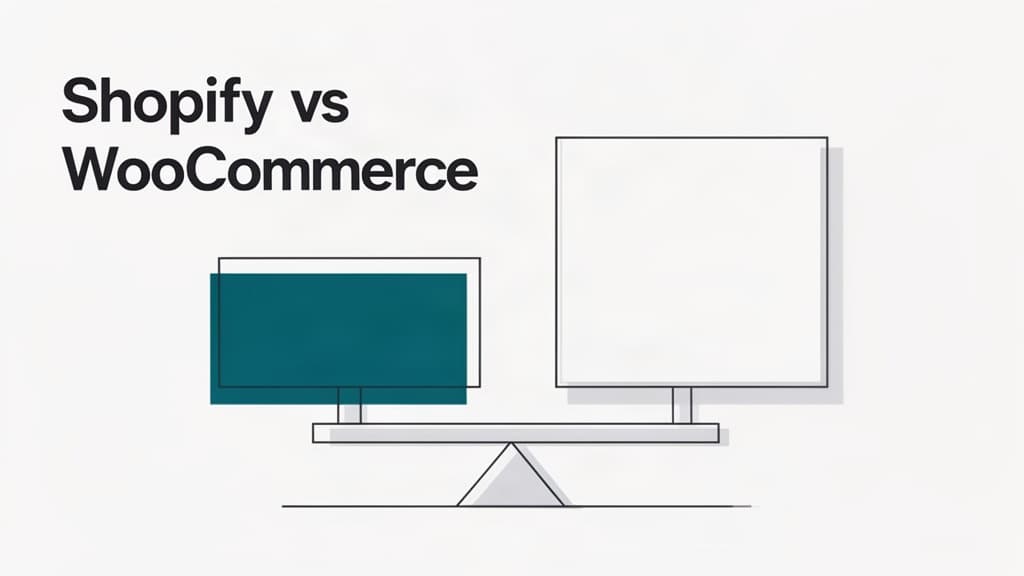 Shopify vs WooCommerce